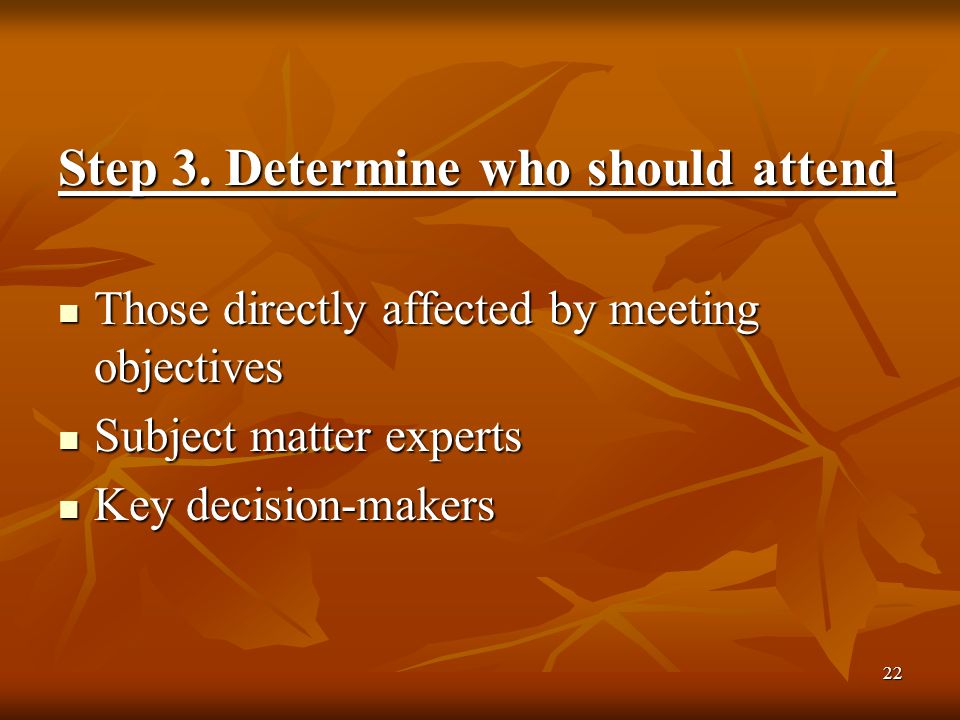 Step 3. Determine who should attend

- Those directly affected by meeting objectives
- Subject matter experts
- Key decision-makers

22